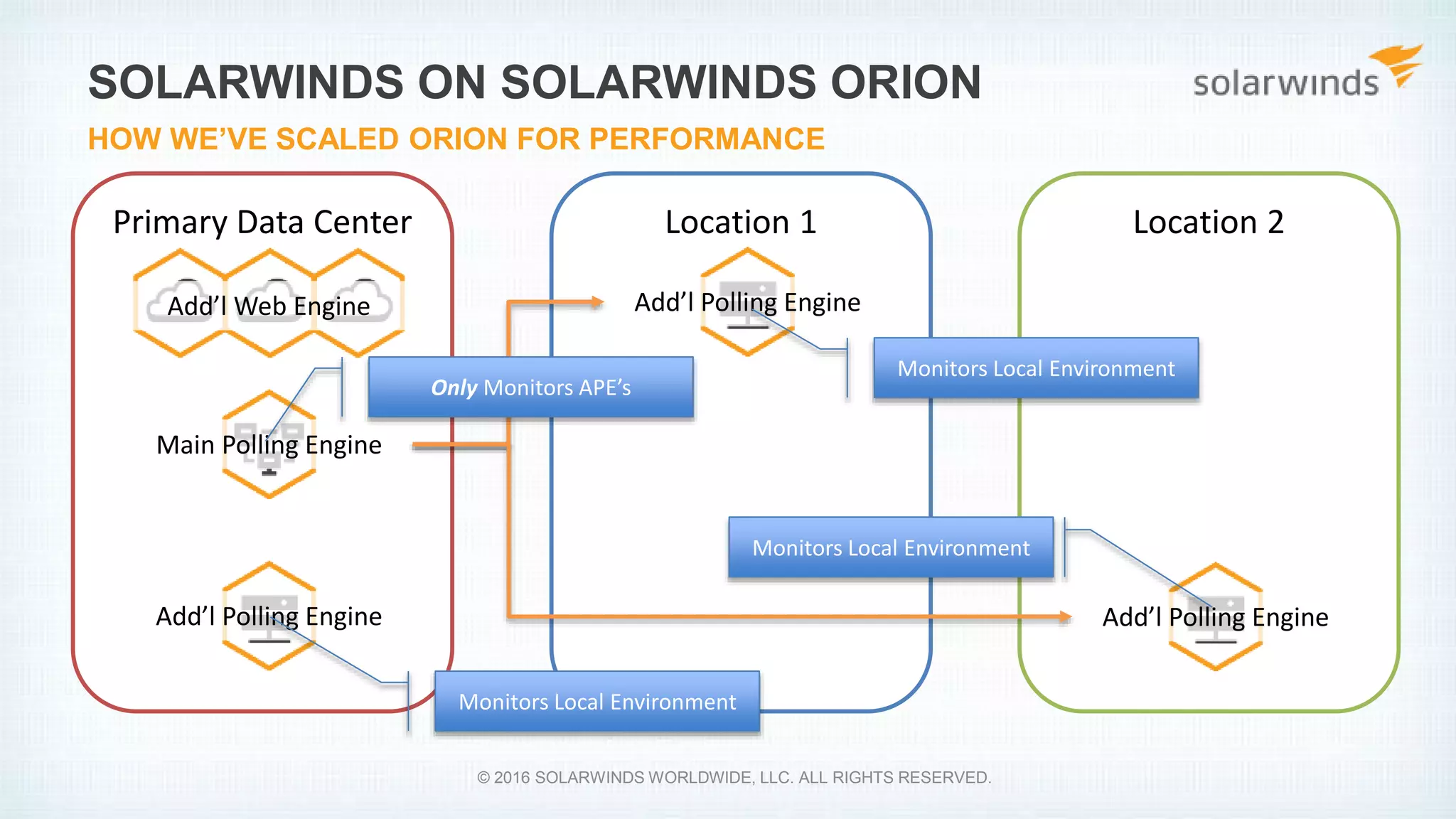 SOLARWINDS ON SOLARWINDS ORION

solarwinds

HOW WE'VE SCALED ORION FOR PERFORMANCE

Primary Data Center

Add'l Web Engine

Main Polling Engine

Add'l Polling Engine

Only Monitors APE's

Monitors Local Environment

Location 1

Add'l Polling Engine

Monitors Local Environment

Monitors Local Environment

Location 2

Add'l Polling Engine

© 2016 SOLARWINDS WORLDWIDE, LLC. ALL RIGHTS RESERVED.